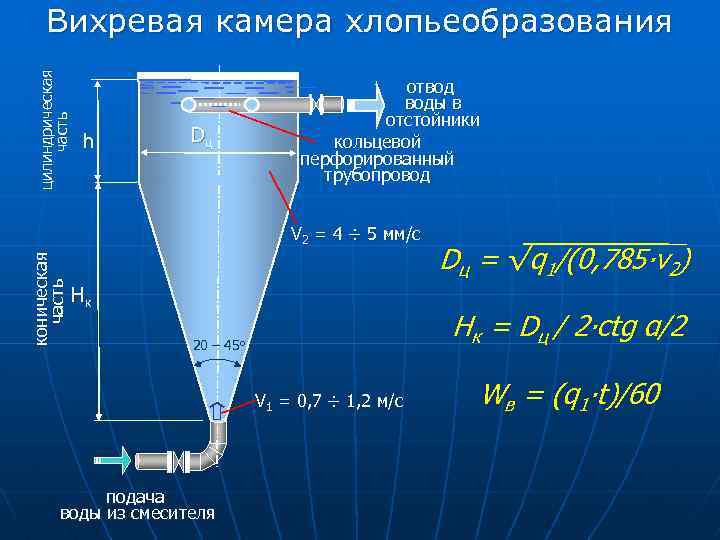 Вихревая камера хлопьеобразования

цилиндрическая часть

h

$D_ц$

отвод воды в отстойники

кольцевой перфорированный трубопровод

$V_2 = 4 \div 5$ мм/с

коническая часть

$H_к$

$20 - 45^o$

$V_1 = 0,7 \div 1,2$ м/с

подача воды из смесителя

$D_ц = \sqrt{q_1/(0,785 \cdot v_2)}$

$H_к = D_ц / 2 \cdot ctg\ a/2$

$W_в = (q_1 \cdot t)/60$